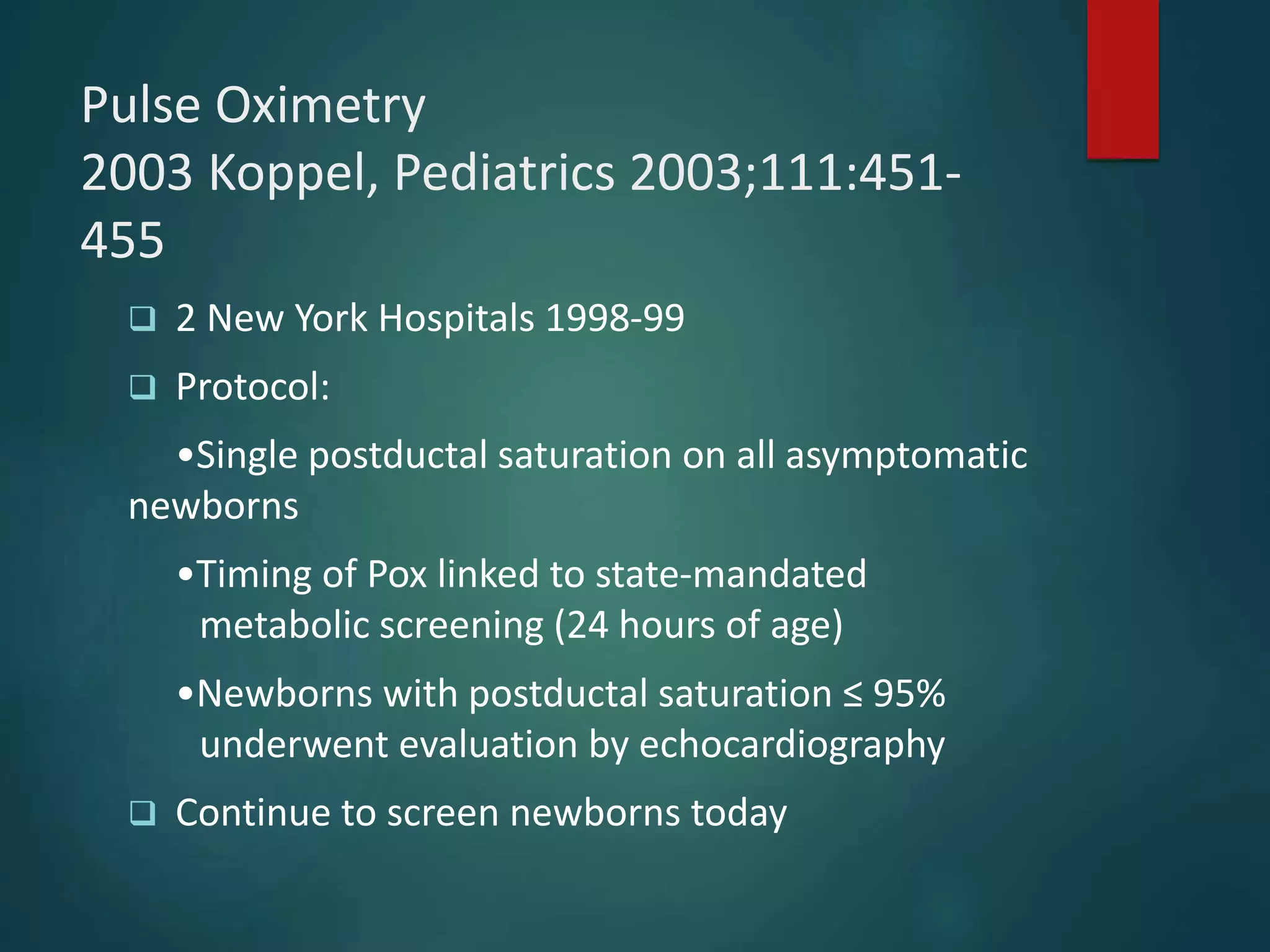 Pulse Oximetry
2003 Koppel, Pediatrics 2003;111:451-455

❑ 2 New York Hospitals 1998-99

❑ Protocol:

•Single postductal saturation on all asymptomatic newborns

•Timing of Pox linked to state-mandated metabolic screening (24 hours of age)

•Newborns with postductal saturation ≤ 95% underwent evaluation by echocardiography

❑ Continue to screen newborns today